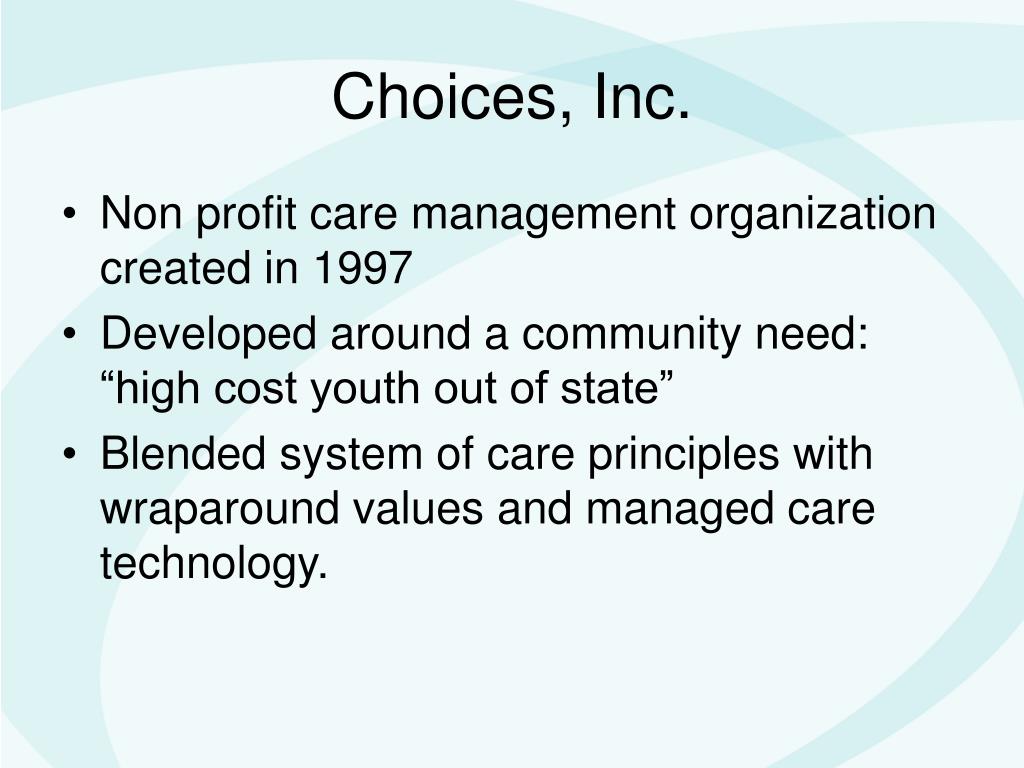 Choices, Inc.

• Non profit care management organization created in 1997

• Developed around a community need: “high cost youth out of state”

• Blended system of care principles with wraparound values and managed care technology.